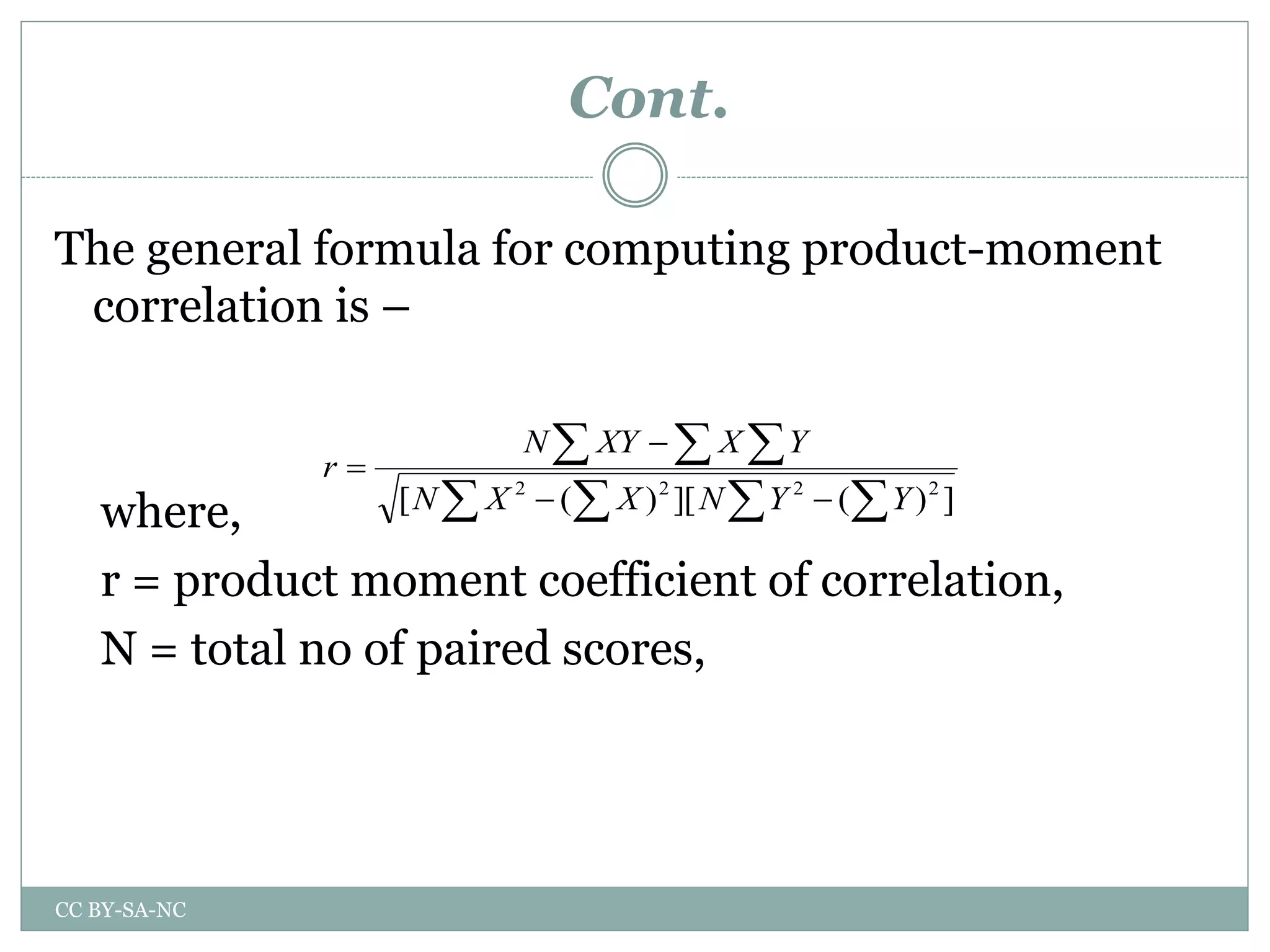 Cont.

The general formula for computing product-moment correlation is –

$r = \frac{N\sum XY - \sum X \sum Y}{\sqrt{[N\sum X^2 - (\sum X)^2][N\sum Y^2 - (\sum Y)^2]}}$

where,

r = product moment coefficient of correlation,

N = total no of paired scores,

CC BY-SA-NC